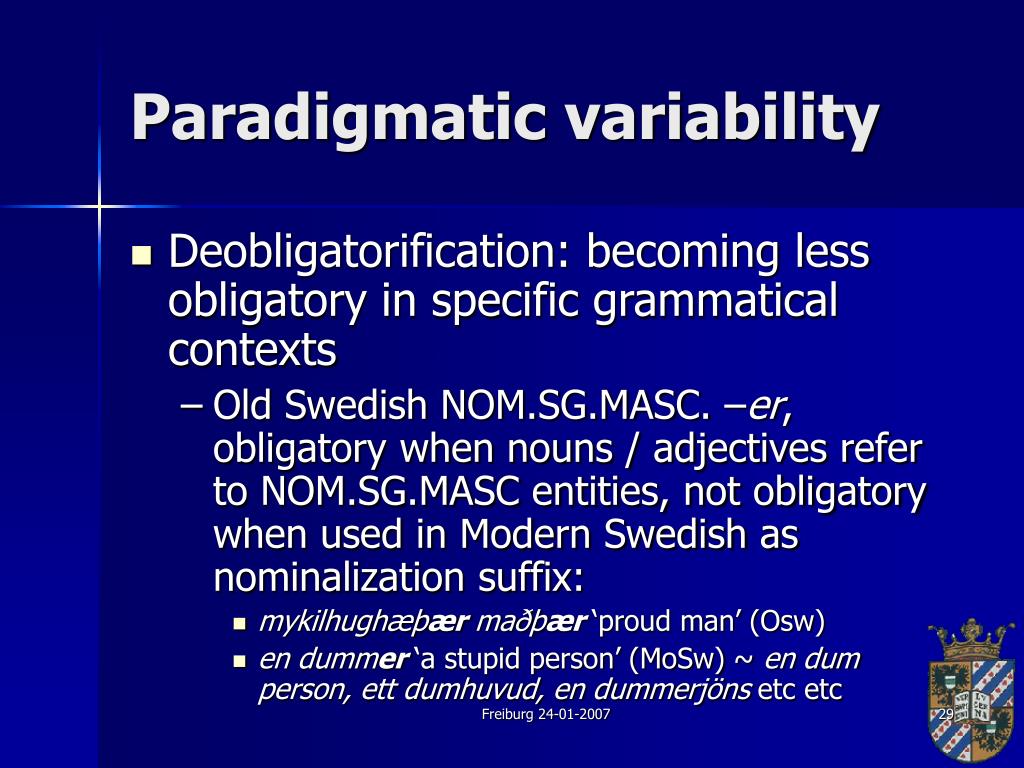 Paradigmatic variability

Deobligatorification: becoming less obligatory in specific grammatical contexts

– Old Swedish NOM.SG.MASC. –er, obligatory when nouns / adjectives refer to NOM.SG.MASC entities, not obligatory when used in Modern Swedish as nominalization suffix:

mykilhughæþær maðþær 'proud man' (Osw)

en dummer 'a stupid person' (MoSw) ~ en dum person, ett dumhuvud, en dummerjöns etc etc

Freiburg 24-01-2007

29